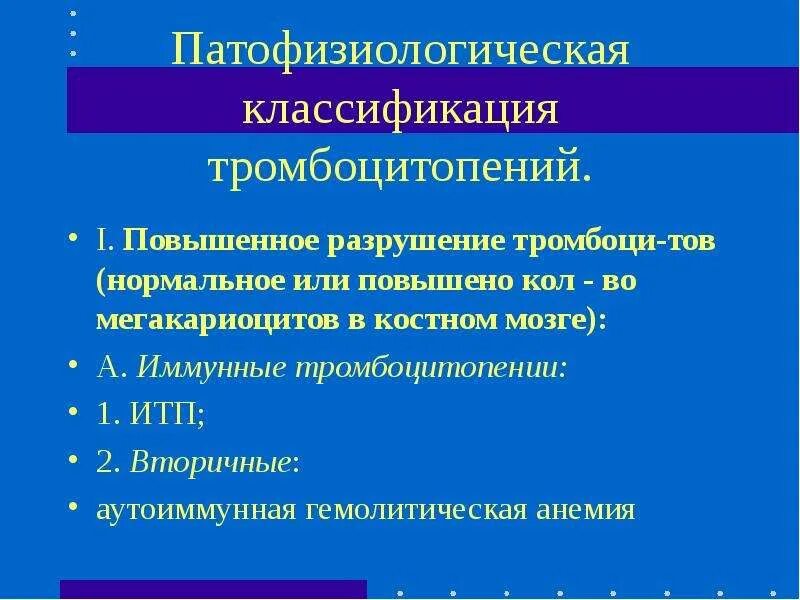 Патофизиологическая классификация тромбоцитопений.

• I. Повышенное разрушение тромбоци-тов (нормальное или повышено кол - во мегакариоцитов в костном мозге):
• А. Иммунные тромбоцитопении:
• 1. ИТП;
• 2. Вторичные:
• аутоиммунная гемолитическая анемия